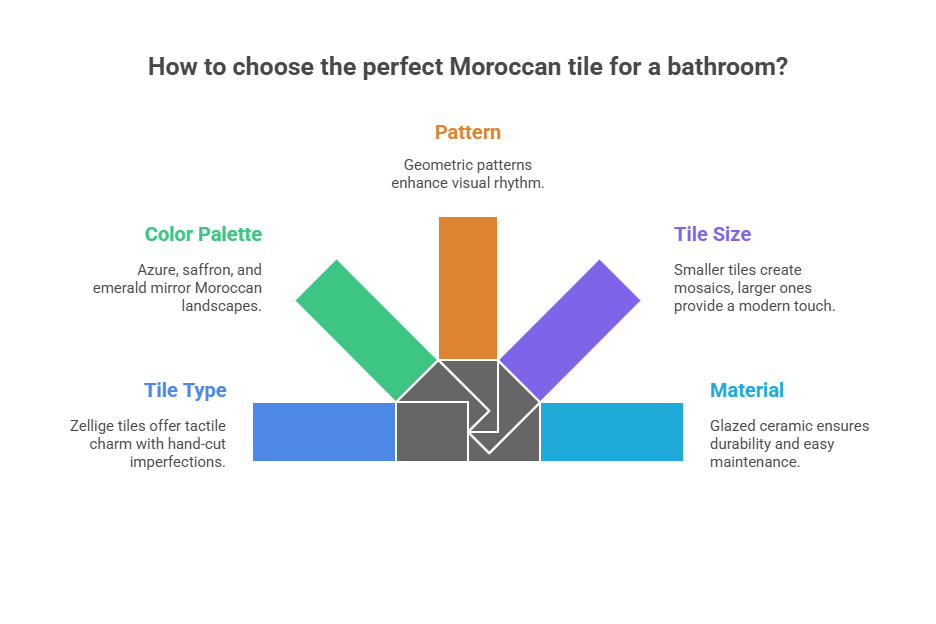 How to choose the perfect Moroccan tile for a bathroom?

Pattern

Geometric patterns enhance visual rhythm.

Color Palette

Azure, saffron, and emerald mirror Moroccan landscapes.

Tile Size

Smaller tiles create mosaics, larger ones provide a modern touch.

Tile Type

Zellige tiles offer tactile charm with hand-cut imperfections.

Material

Glazed ceramic ensures durability and easy maintenance.